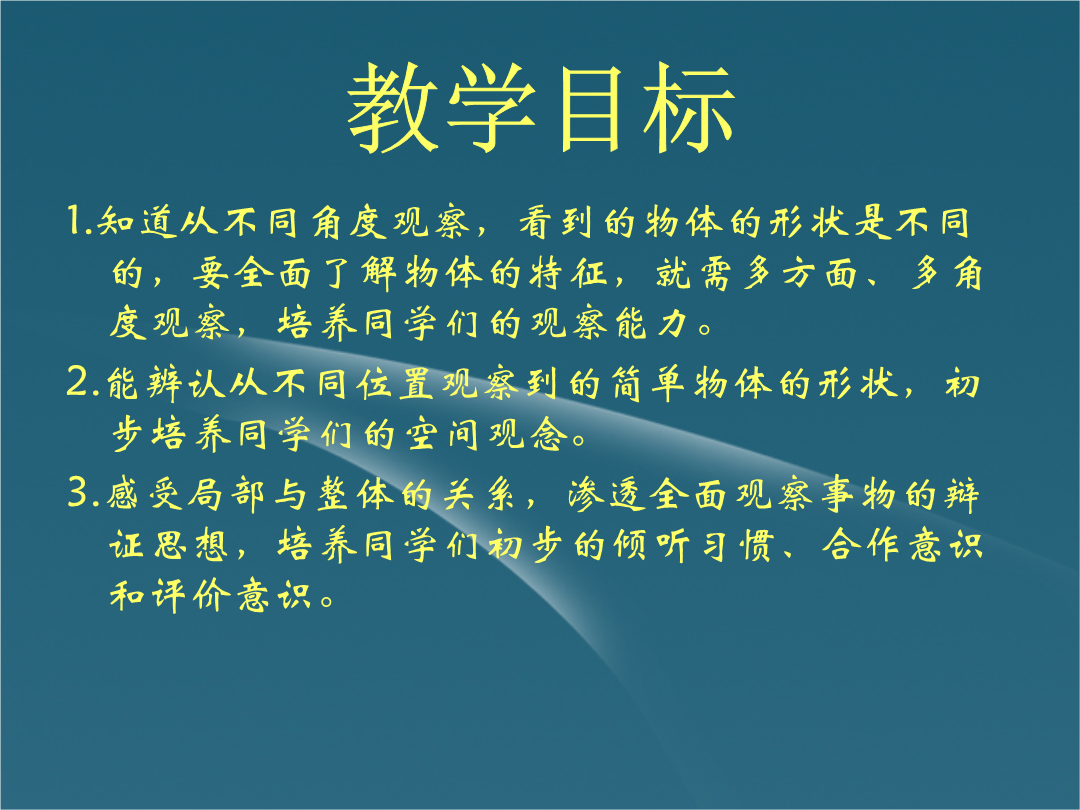 教学目标

1.知道从不同角度观察，看到的物体的形状是不同的，要全面了解物体的特征，就需多方面、多角度观察，培养同学们的观察能力。

2.能辨认从不同位置观察到的简单物体的形状，初步培养同学们的空间观念。

3.感受局部与整体的关系，渗透全面观察事物的辩证思想，培养同学们初步的倾听习惯、合作意识和评价意识。